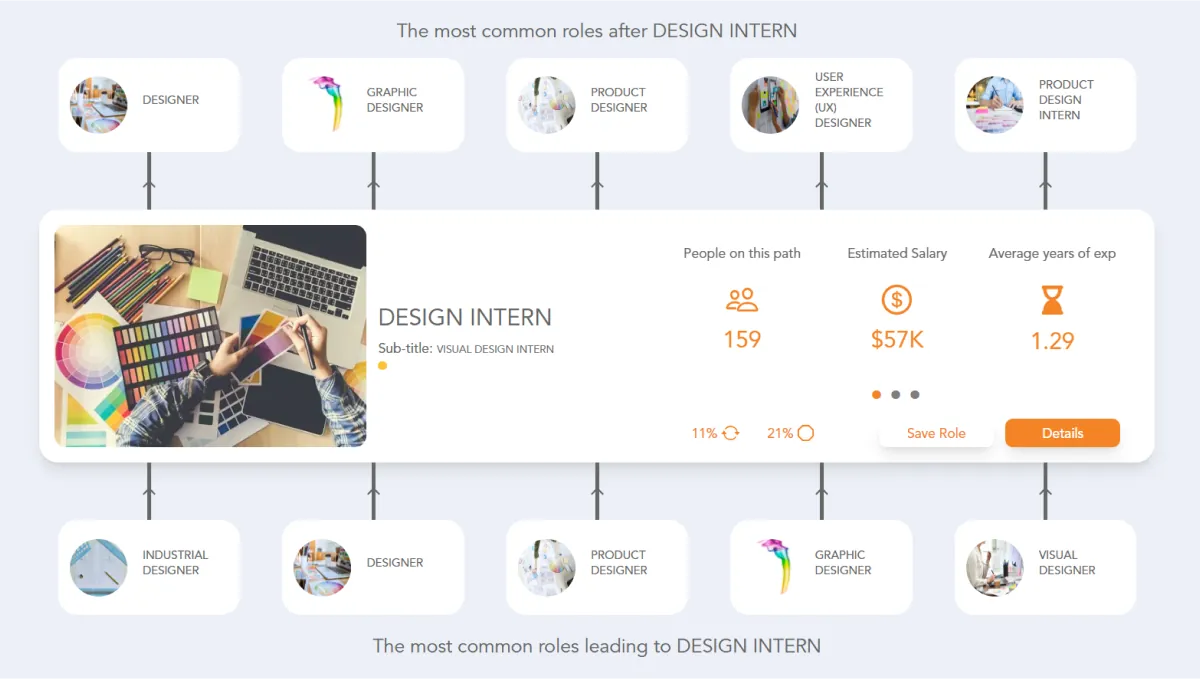 The most common roles after DESIGN INTERN

DESIGNER

GRAPHIC DESIGNER

PRODUCT DESIGNER

USER EXPERIENCE (UX) DESIGNER

PRODUCT DESIGN INTERN

DESIGN INTERN

Sub-title: VISUAL DESIGN INTERN

People on this path

159

Estimated Salary

$57K

Average years of exp

1.29

11%

21%

Save Role

Details

INDUSTRIAL DESIGNER

DESIGNER

PRODUCT DESIGNER

GRAPHIC DESIGNER

VISUAL DESIGNER

The most common roles leading to DESIGN INTERN